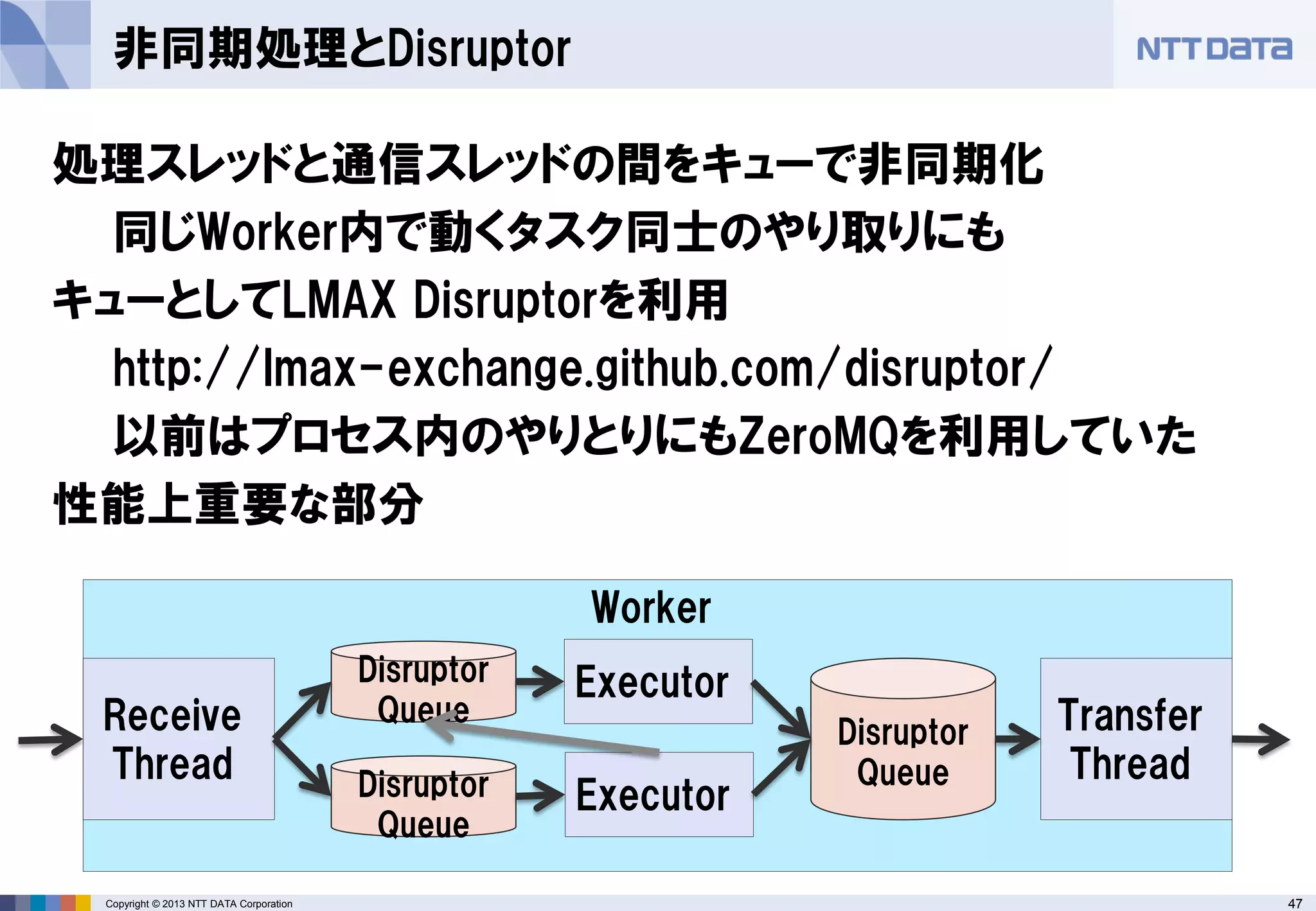 非同期処理とDisruptor

NTT DATA

処理スレッドと通信スレッドの間をキューで非同期化

同じWorker内で動くタスク同士のやり取りにも

キューとしてLMAX Disruptorを利用

http://lmax-exchange.github.com/disruptor/

以前はプロセス内のやりとりにもZeroMQを利用していた

性能上重要な部分

Worker

Receive Thread

Disruptor Queue

Disruptor Queue

Executor

Executor

Disruptor Queue

Transfer Thread

Copyright © 2013 NTT DATA Corporation

47